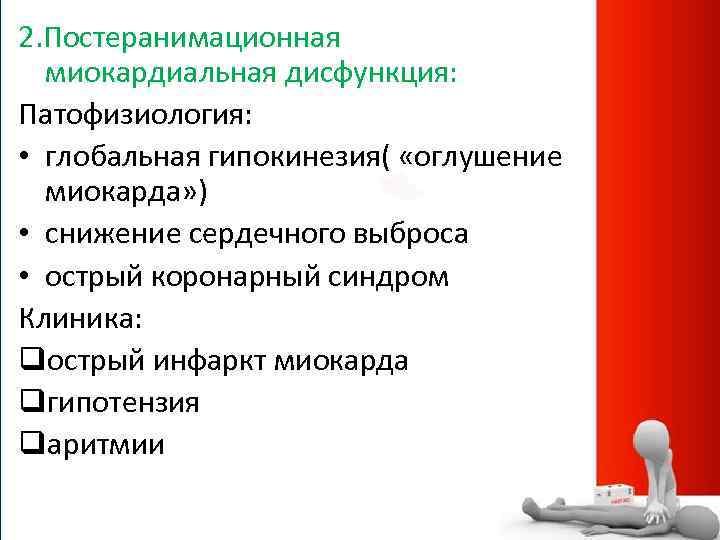 2.Постеранимационная миокардиальная дисфункция:

Патофизиология:

• глобальная гипокинезия( «оглушение миокарда»)

• снижение сердечного выброса

• острый коронарный синдром

Клиника:

❑острый инфаркт миокарда

❑гипотензия

❑аритмии